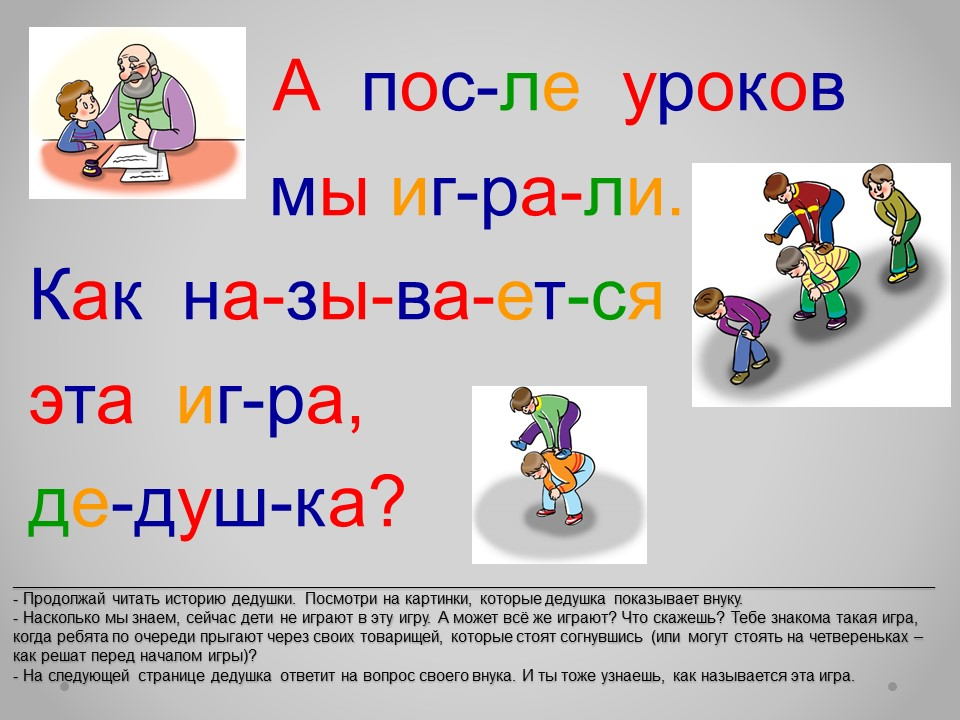 А пос-ле уроков мы иг-ра-ли.

Как на-зы-ва-ет-ся эта иг-ра, де-душ-ка?

- Продолжай читать историю дедушки. Посмотри на картинки, которые дедушка показывает внуку.
- Насколько мы знаем, сейчас дети не играют в эту игру. А может всё же играют? Что скажешь? Тебе знакома такая игра, когда ребята по очереди прыгают через своих товарищей, которые стоят согнувшись (или могут стоять на четвереньках – как решат перед началом игры)?
- На следующей странице дедушка ответит на вопрос своего внука. И ты тоже узнаешь, как называется эта игра.